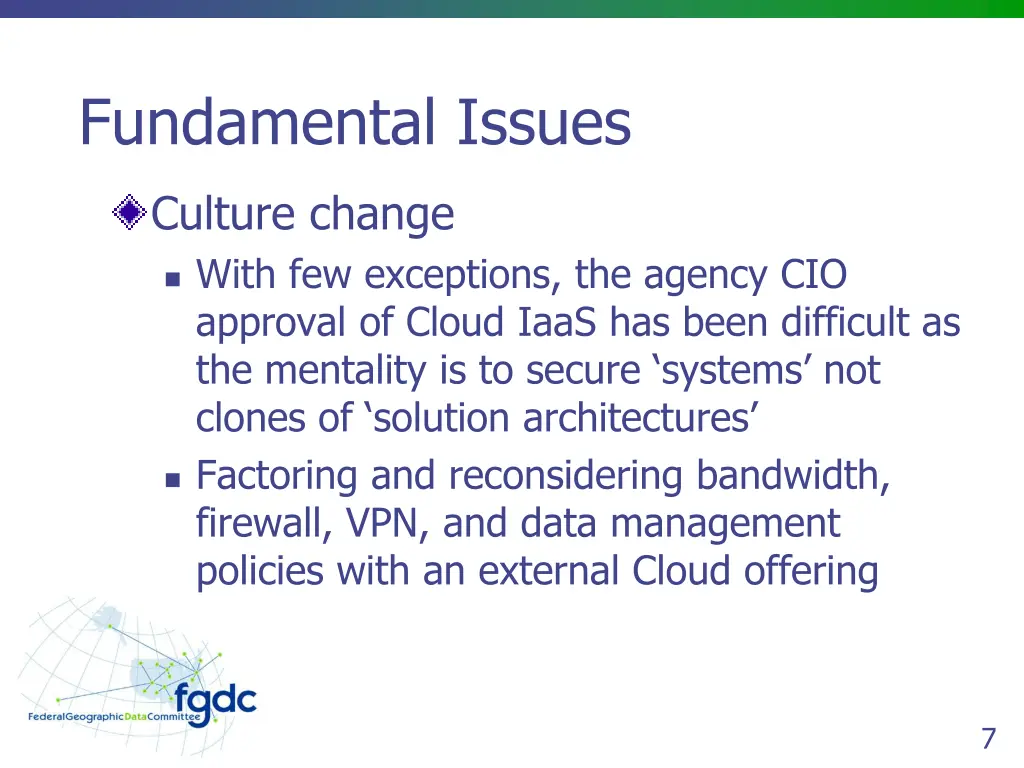 Fundamental Issues

Culture change

With few exceptions, the agency CIO approval of Cloud IaaS has been difficult as the mentality is to secure ‘systems’ not clones of ‘solution architectures’

Factoring and reconsidering bandwidth, firewall, VPN, and data management policies with an external Cloud offering

fgdc
FederalGeographicDataCommittee

7